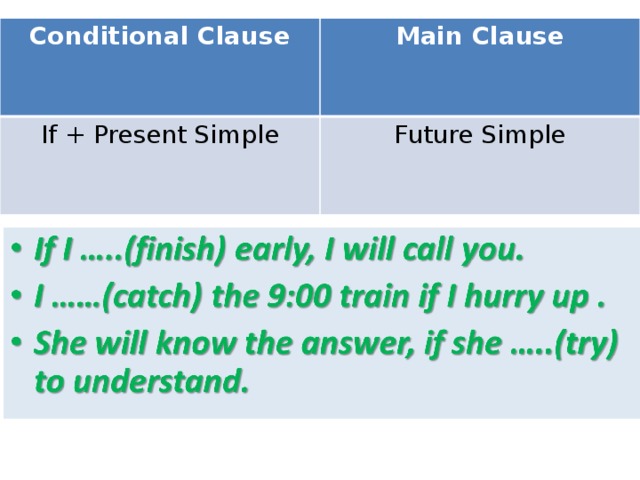 | Conditional Clause | Main Clause |
|---|---|
| If + Present Simple | Future Simple |

• If I …..(finish) early, I will call you.
• I ……(catch) the 9:00 train if I hurry up .
• She will know the answer, if she …..(try) to understand.